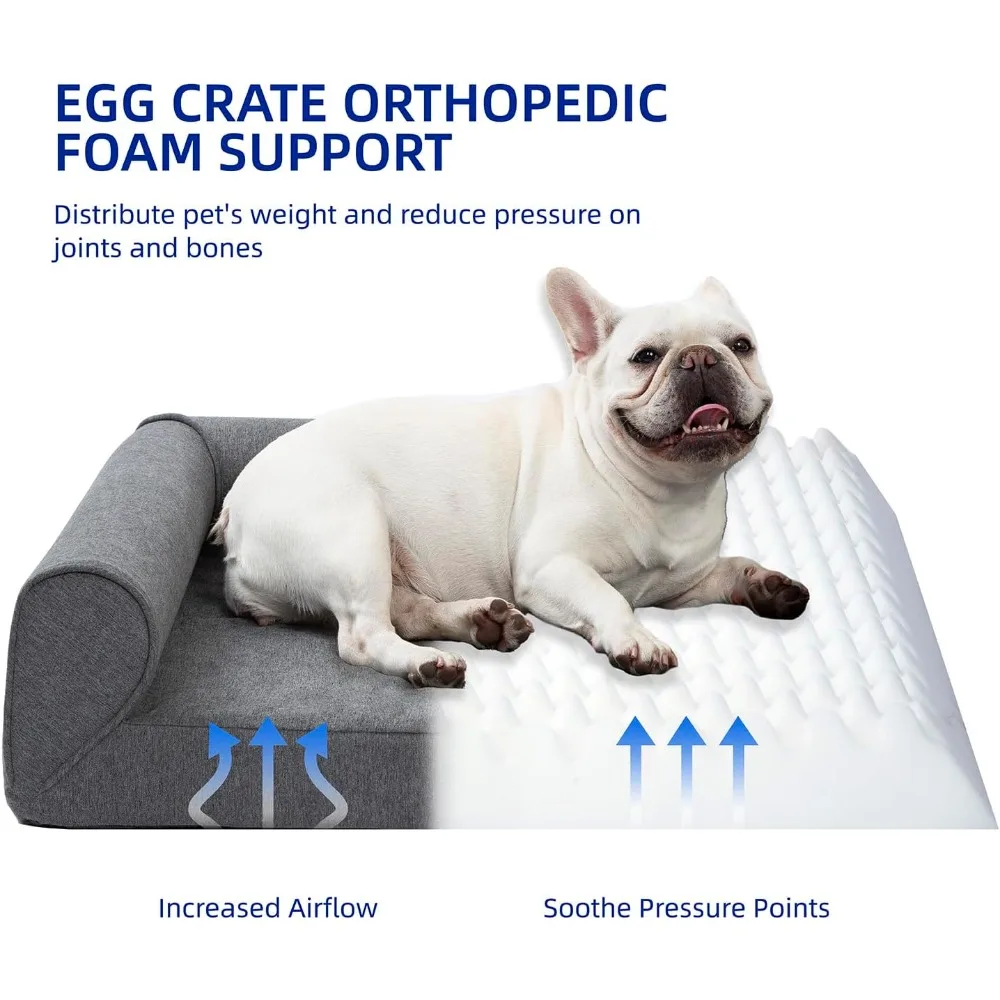 EGG CRATE ORTHOPEDIC FOAM SUPPORT

Distribute pet's weight and reduce pressure on joints and bones

Increased Airflow

Soothe Pressure Points